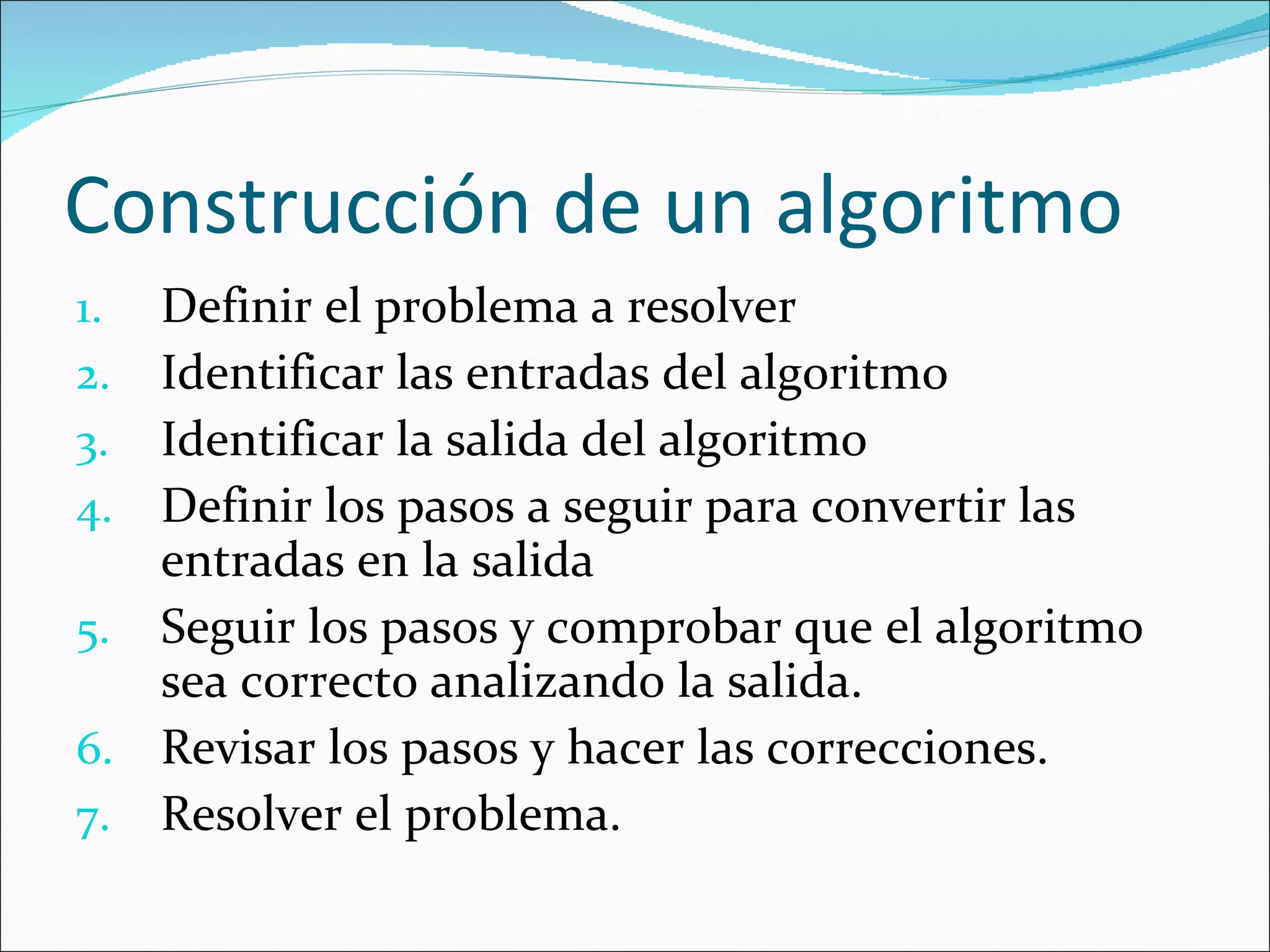 Construcción de un algoritmo

1. Definir el problema a resolver
2. Identificar las entradas del algoritmo
3. Identificar la salida del algoritmo
4. Definir los pasos a seguir para convertir las entradas en la salida
5. Seguir los pasos y comprobar que el algoritmo sea correcto analizando la salida.
6. Revisar los pasos y hacer las correcciones.
7. Resolver el problema.